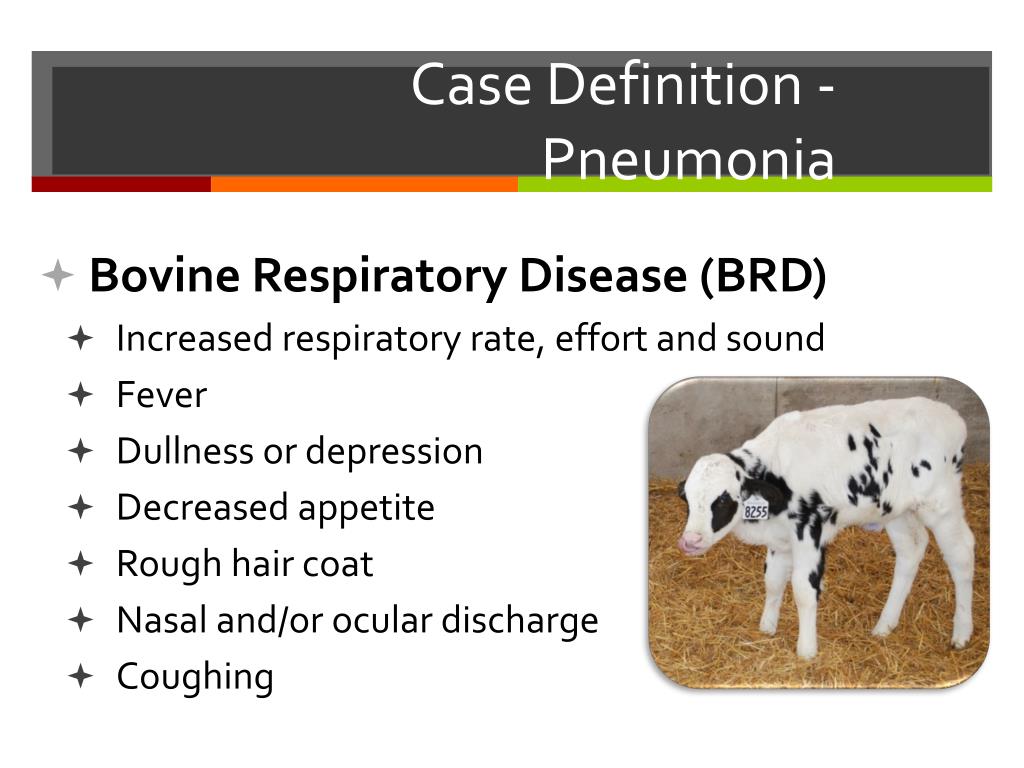 Case Definition - Pneumonia

Bovine Respiratory Disease (BRD)

Increased respiratory rate, effort and sound

Fever

Dullness or depression

Decreased appetite

Rough hair coat

Nasal and/or ocular discharge

Coughing

8255